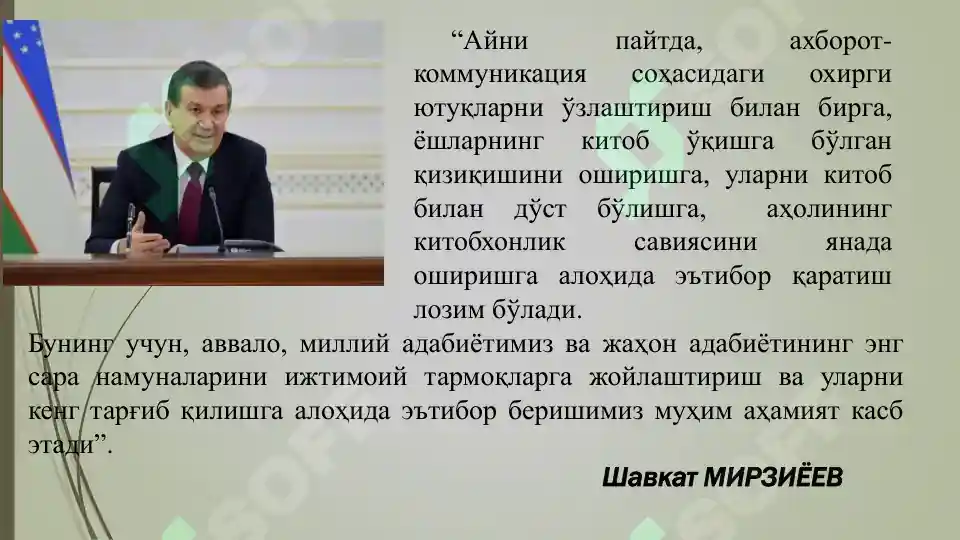 “Айни пайтда, ахборот-коммуникация соҳасидаги охирги ютуқларни ўзлаштириш билан бирга, ёшларнинг китоб ўқишга бўлган қизиқишини оширишга, уларни китоб билан дўст бўлишга, аҳолининг китобхонлик савиясини янада оширишга алоҳида эътибор қаратиш лозим бўлади.

Бунинг учун, аввало, миллий адабиётимиз ва жаҳон адабиётининг энг сара намуналарини ижтимоий тармоқларга жойлаштириш ва уларни кенг тарғиб қилишга алоҳида эътибор беришимиз муҳим аҳамият касб этади”.

Шавкат МИРЗИЁЕВ